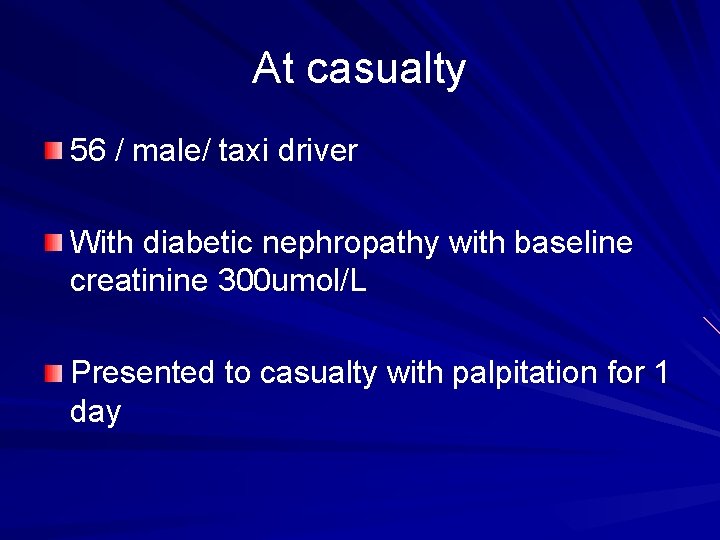 At casualty

56 / male/ taxi driver

With diabetic nephropathy with baseline creatinine 300umol/L

Presented to casualty with palpitation for 1 day